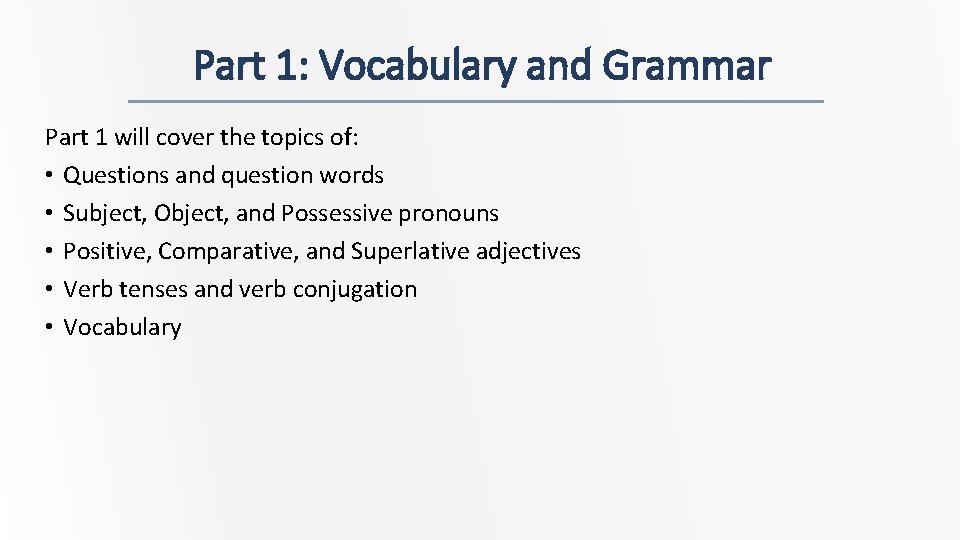 Part 1: Vocabulary and Grammar

Part 1 will cover the topics of:
• Questions and question words
• Subject, Object, and Possessive pronouns
• Positive, Comparative, and Superlative adjectives
• Verb tenses and verb conjugation
• Vocabulary